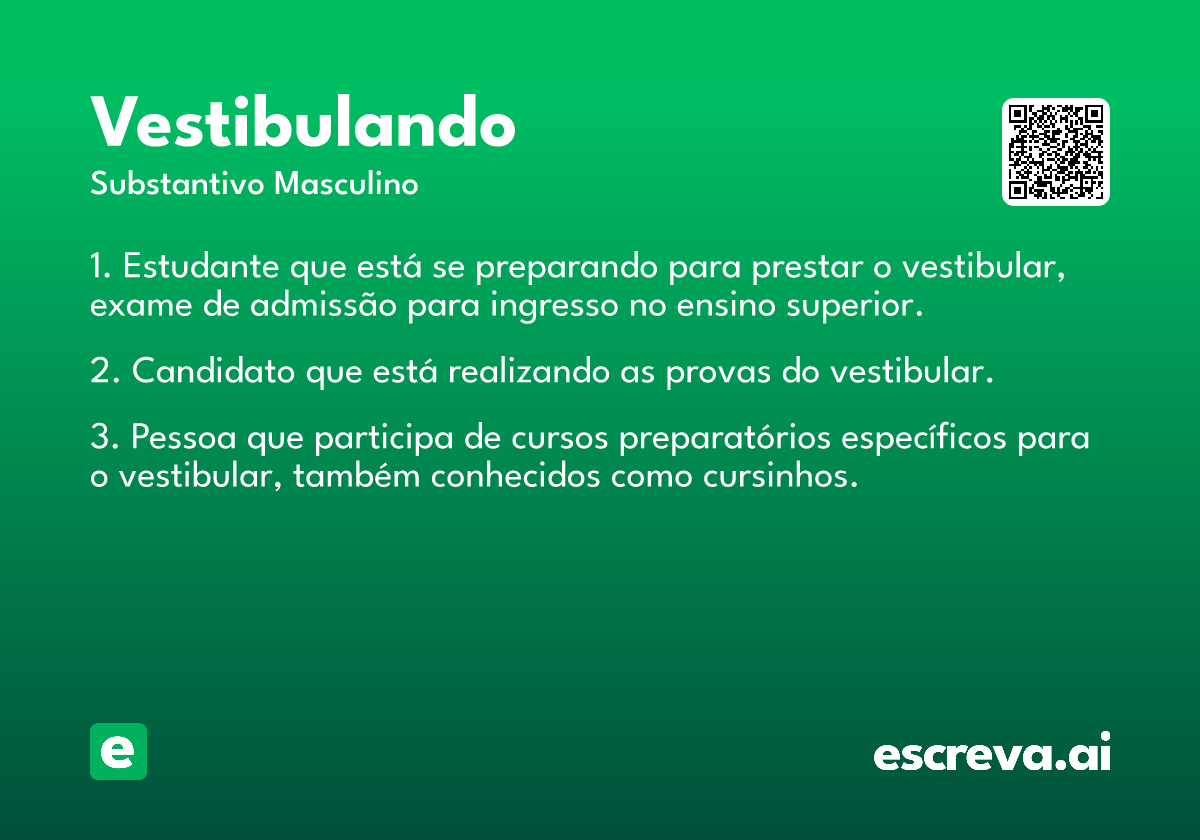 Vestibulando
Substantivo Masculino

1. Estudante que está se preparando para prestar o vestibular, exame de admissão para ingresso no ensino superior.

2. Candidato que está realizando as provas do vestibular.

3. Pessoa que participa de cursos preparatórios específicos para o vestibular, também conhecidos como cursinhos.

e

escreva.ai